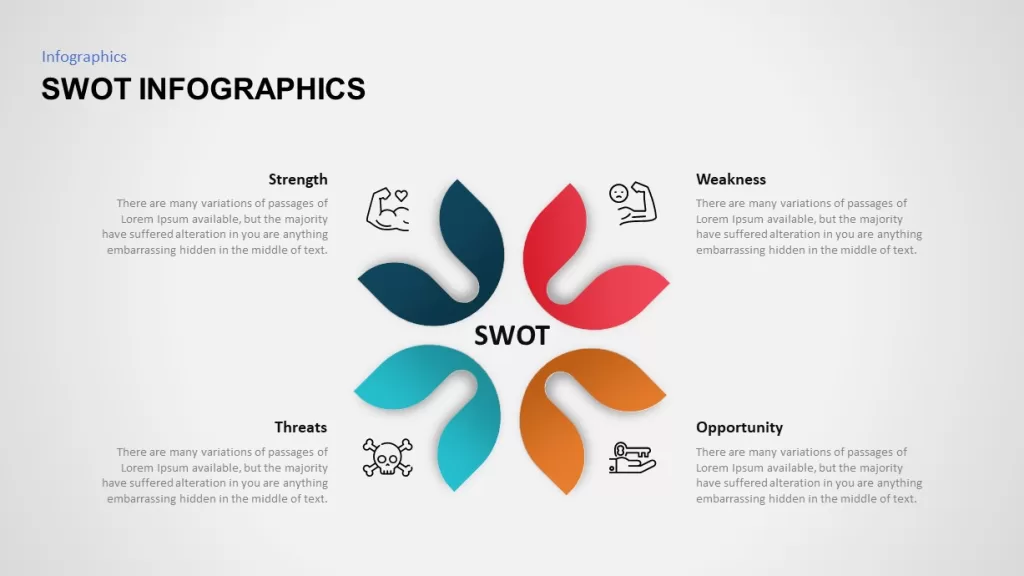 Infographics

SWOT INFOGRAPHICS

Strength

There are many variations of passages of Lorem Ipsum available, but the majority have suffered alteration in you are anything embarrassing hidden in the middle of text.

Weakness

There are many variations of passages of Lorem Ipsum available, but the majority have suffered alteration in you are anything embarrassing hidden in the middle of text.

SWOT

Threats

There are many variations of passages of Lorem Ipsum available, but the majority have suffered alteration in you are anything embarrassing hidden in the middle of text.

Opportunity

There are many variations of passages of Lorem Ipsum available, but the majority have suffered alteration in you are anything embarrassing hidden in the middle of text.